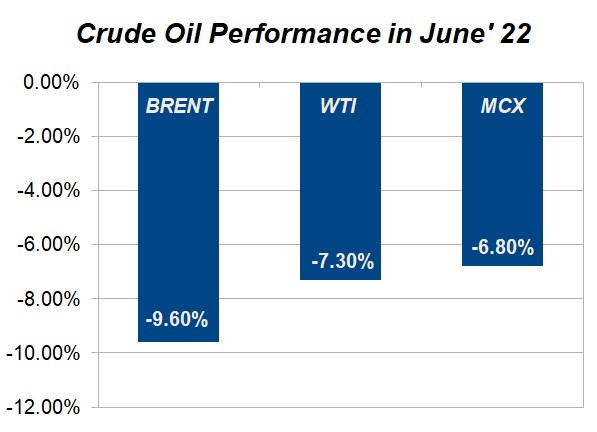 Crude Oil Performance in June' 22

0.00%
-2.00%
-4.00%
-6.00%
-8.00%
-10.00%
-12.00%

BRENT
-9.60%

WTI
-7.30%

MCX
-6.80%